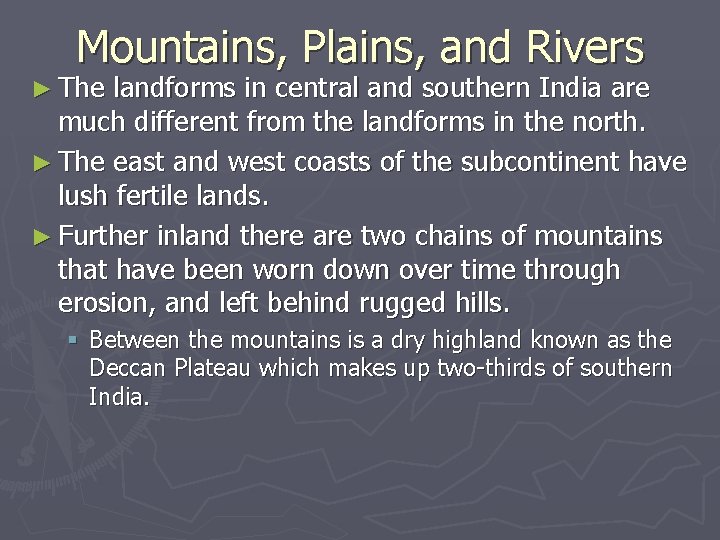 Mountains, Plains, and Rivers

► The landforms in central and southern India are much different from the landforms in the north.

► The east and west coasts of the subcontinent have lush fertile lands.

► Further inland there are two chains of mountains that have been worn down over time through erosion, and left behind rugged hills.

▪ Between the mountains is a dry highland known as the Deccan Plateau which makes up two-thirds of southern India.